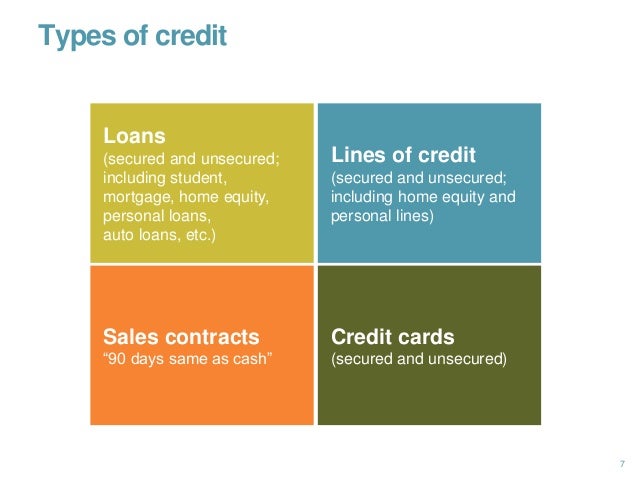 Types of credit

Loans
(secured and unsecured; including student, mortgage, home equity, personal loans, auto loans, etc.)

Lines of credit
(secured and unsecured; including home equity and personal lines)

Sales contracts
“90 days same as cash”

Credit cards
(secured and unsecured)

7